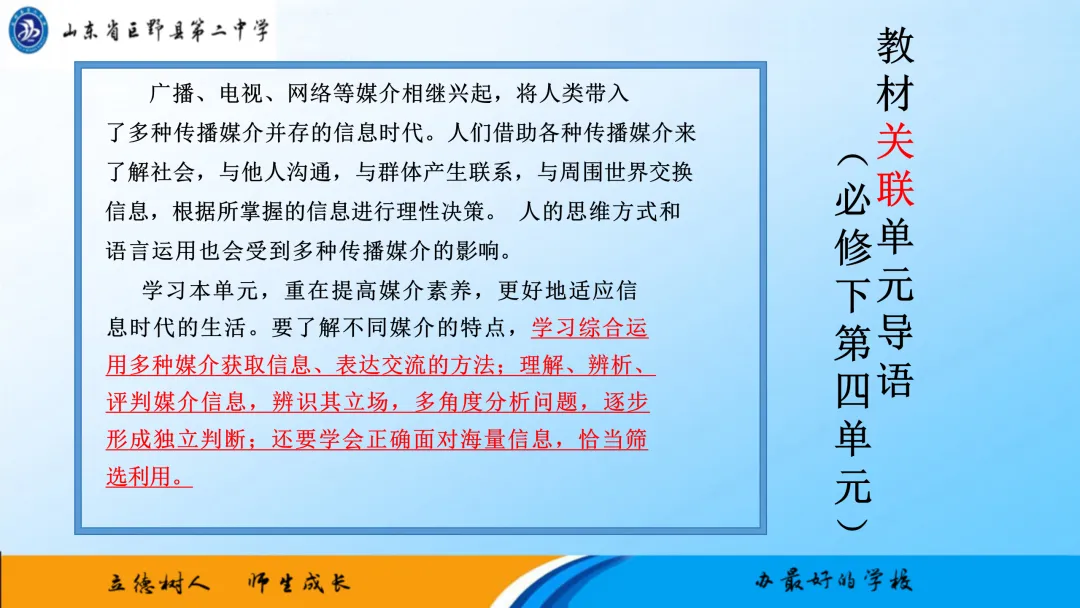 山东省巨野县第二中学

广播、电视、网络等媒介相继兴起，将人类带入了多种传播媒介并存的信息时代。人们借助各种传播媒介来了解社会，与他人沟通，与群体产生联系，与周围世界交换信息，根据所掌握的信息进行理性决策。 人的思维方式和语言运用也会受到多种传播媒介的影响。

学习本单元，重在提高媒介素养，更好地适应信息时代的生活。要了解不同媒介的特点，学习综合运用多种媒介获取信息、表达交流的方法；理解、辨析、评判媒介信息，辨识其立场，多角度分析问题，逐步形成独立判断；还要学会正确面对海量信息，恰当筛选利用。

教材关联单元导语

（必修下第四单元）

立德树人 师生成长

办最好的学校